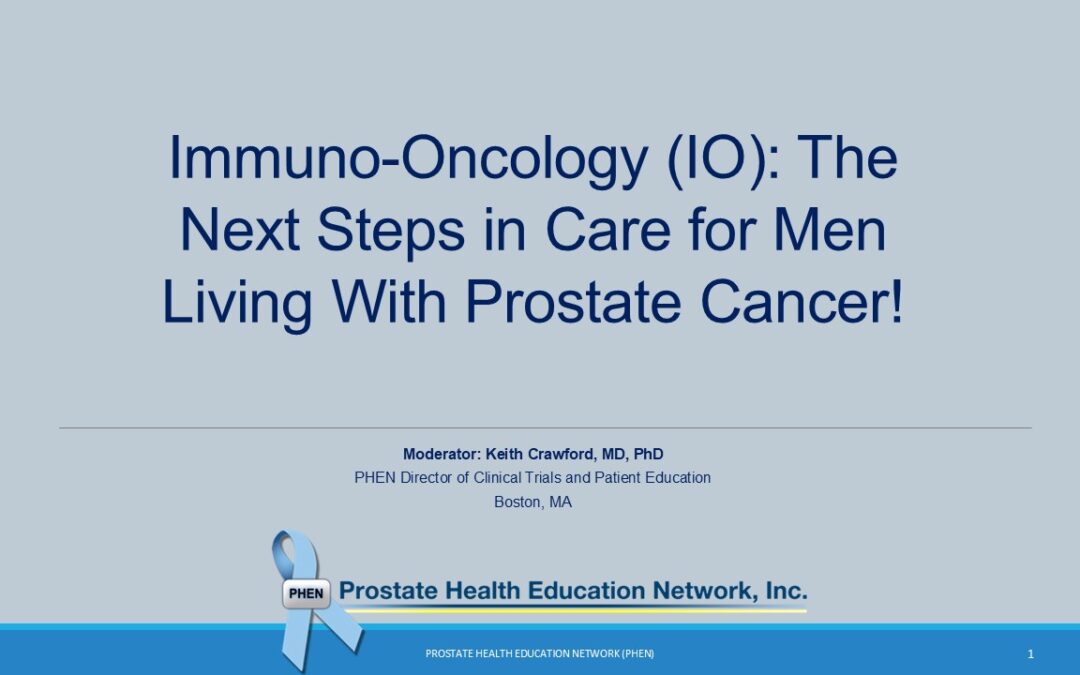 Immuno-Oncology (IO): The Next Steps in Care for Men Living With Prostate Cancer!

Moderator: Keith Crawford, MD, PhD
PHEN Director of Clinical Trials and Patient Education
Boston, MA

PHEN Prostate Health Education Network, Inc.

PROSTATE HEALTH EDUCATION NETWORK (PHEN)

1